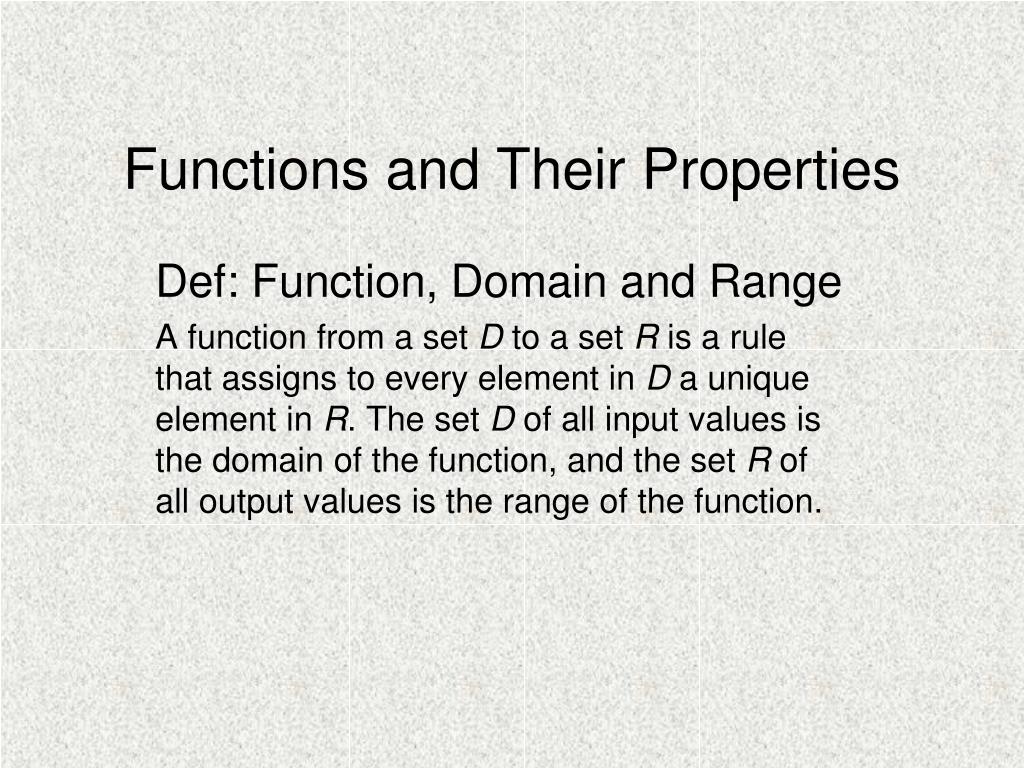 Functions and Their Properties

Def: Function, Domain and Range

A function from a set $D$ to a set $R$ is a rule that assigns to every element in $D$ a unique element in $R$. The set $D$ of all input values is the domain of the function, and the set $R$ of all output values is the range of the function.